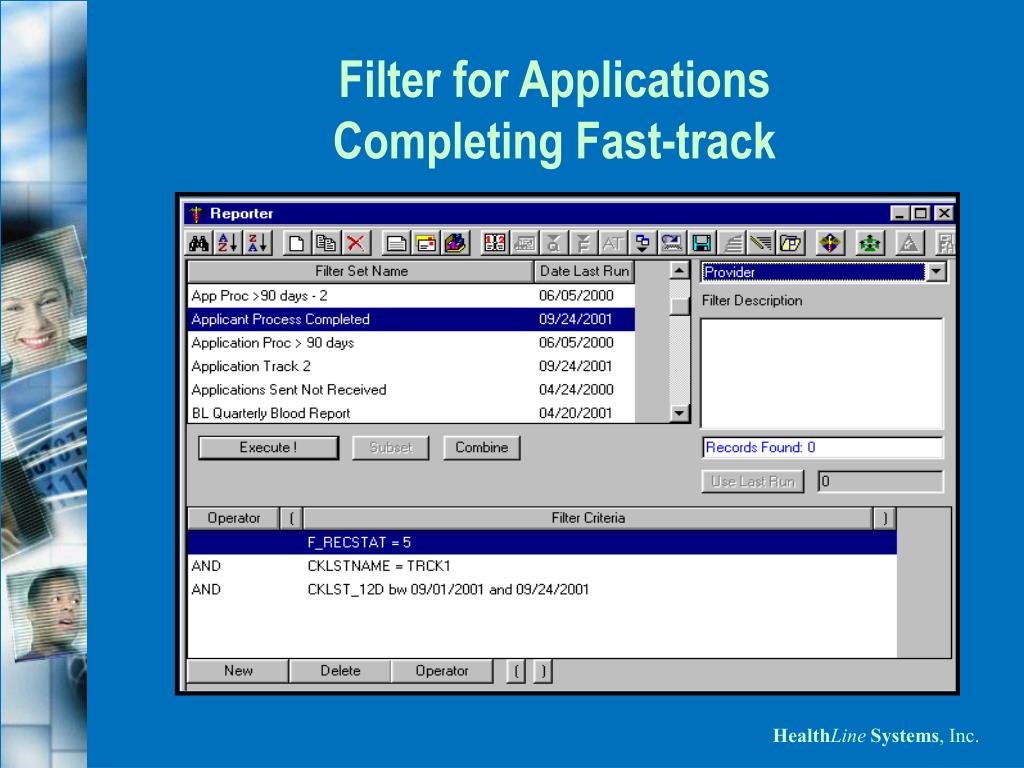 Filter for Applications Completing Fast-track

Reporter

| Filter Set Name | Date Last Run |
|---|---|
| App Proc >90 days - 2 | 06/05/2000 |
| Applicant Process Completed | 09/24/2001 |
| Application Proc > 90 days | 06/05/2000 |
| Application Track 2 | 09/24/2001 |
| Applications Sent Not Received | 04/24/2000 |
| BL Quarterly Blood Report | 04/20/2001 |

Provider

Filter Description

Execute ! Subset Combine

Records Found: 0

Use Last Run 0

| Operator | ( | Filter Criteria | ) |
|---|---|---|---|
| | | F_RECSTAT = 5 | |
| AND | | CKLSTNAME = TRCK1 | |
| AND | | CKLST_12D bw 09/01/2001 and 09/24/2001 | |

New Delete Operator ( )

HealthLine Systems, Inc.